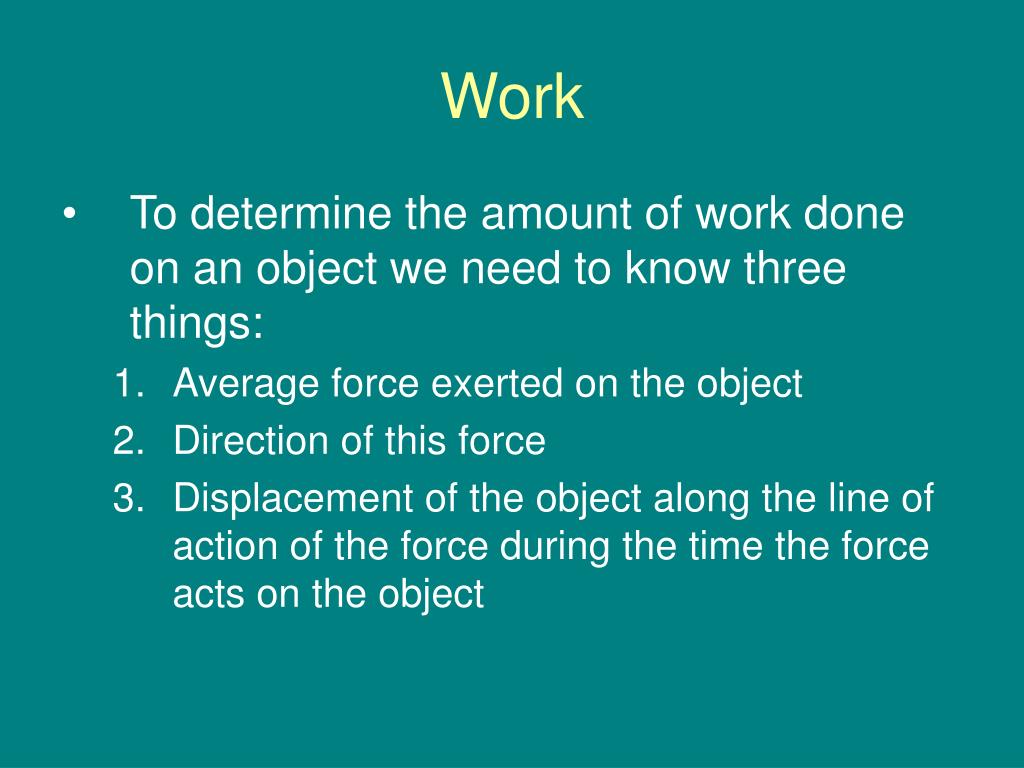 Work

• To determine the amount of work done on an object we need to know three things:

1. Average force exerted on the object
2. Direction of this force
3. Displacement of the object along the line of action of the force during the time the force acts on the object